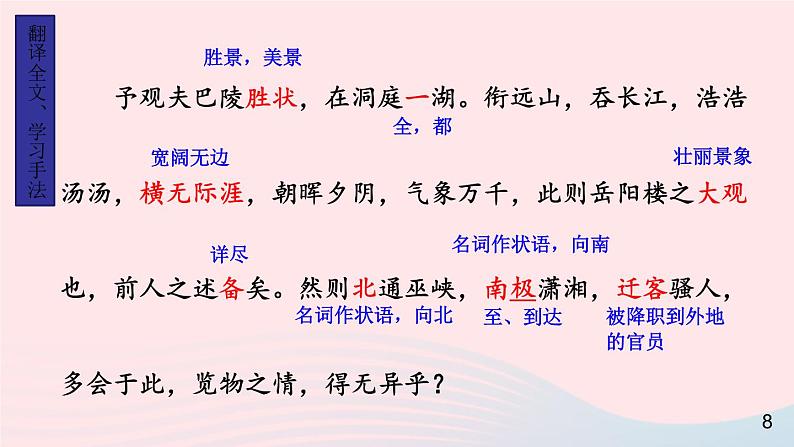 翻译全文、学习手法

胜景，美景

予观夫巴陵胜状，在洞庭一湖。衔远山，吞长江，浩浩

全，都

宽阔无边　　　　　　　　　　　　　　　　壮丽景象

汤汤，横无际涯，朝晖夕阴，气象万千，此则岳阳楼之大观

详尽　　　　　　　　名词作状语，向南

也，前人之述备矣。然则北通巫峡，南极潇湘，迁客骚人，

名词作状语，向北　至、到达　被降职到外地的官员

多会于此，览物之情，得无异乎？

8